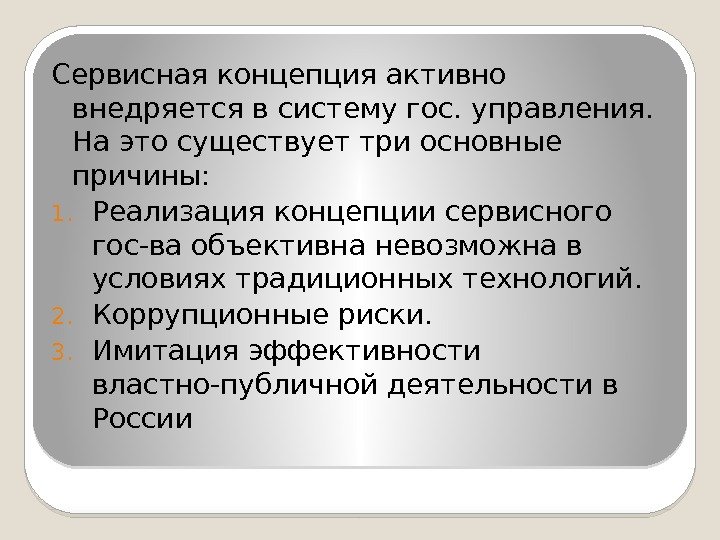 Сервисная концепция активно внедряется в систему гос. управления. На это существует три основные причины:

1. Реализация концепции сервисного гос-ва объективна невозможна в условиях традиционных технологий.
2. Коррупционные риски.
3. Имитация эффективности властно-публичной деятельности в России